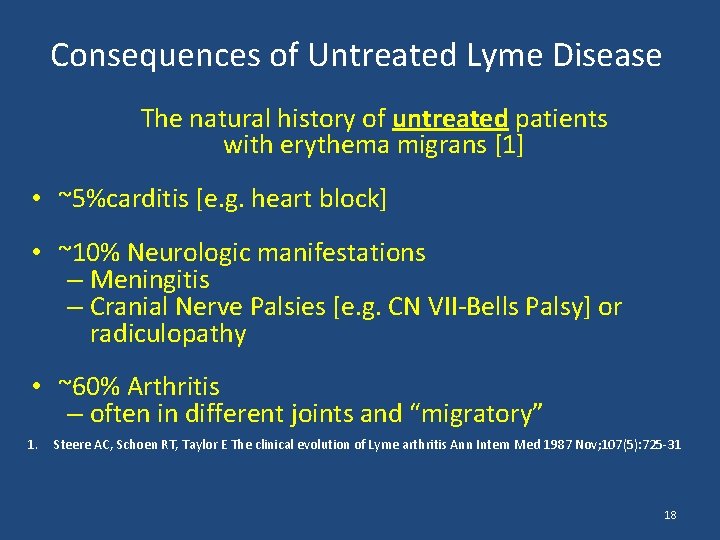 Consequences of Untreated Lyme Disease

The natural history of untreated patients with erythema migrans [1]

• ~5%carditis [e.g. heart block]

• ~10% Neurologic manifestations
– Meningitis
– Cranial Nerve Palsies [e.g. CN VII-Bells Palsy] or radiculopathy

• ~60% Arthritis
– often in different joints and “migratory”

1. Steere AC, Schoen RT, Taylor E The clinical evolution of Lyme arthritis Ann Intern Med 1987 Nov;107(5):725-31

18